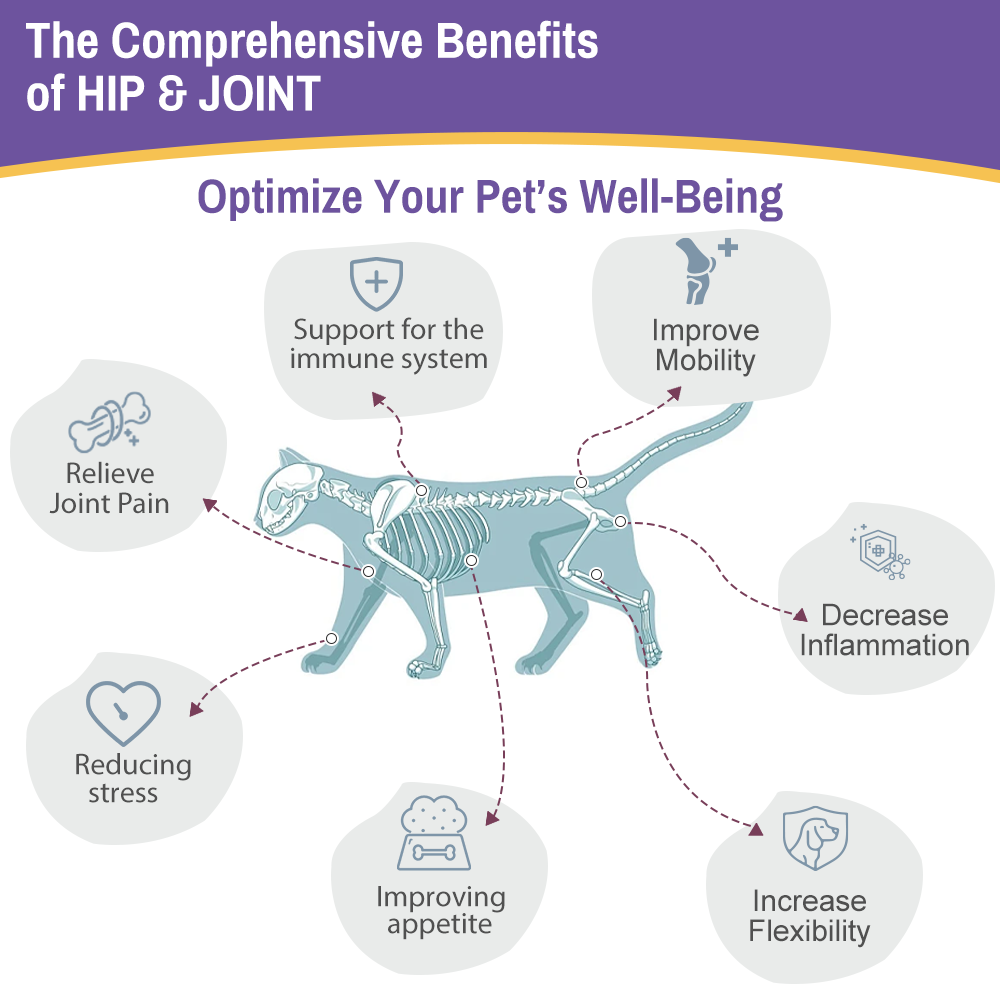 The Comprehensive Benefits of HIP & JOINT

Optimize Your Pet's Well-Being

Support for the immune system

Improve Mobility

Relieve Joint Pain

Decrease Inflammation

Reducing stress

Improving appetite

Increase Flexibility